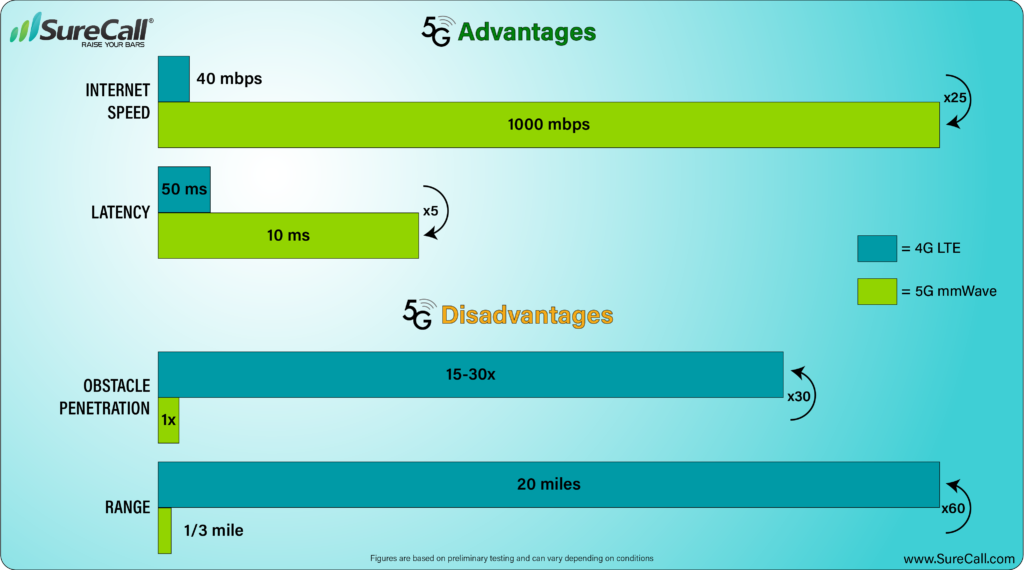 SureCall®
RAISE YOUR BARS

5G Advantages

INTERNET SPEED
40 mbps
1000 mbps
x25

LATENCY
50 ms
10 ms
x5

= 4G LTE
= 5G mmWave

5G Disadvantages

OBSTACLE PENETRATION
15-30x
1x
x30

RANGE
20 miles
1/3 mile
x60

Figures are based on preliminary testing and can vary depending on conditions

www.SureCall.com